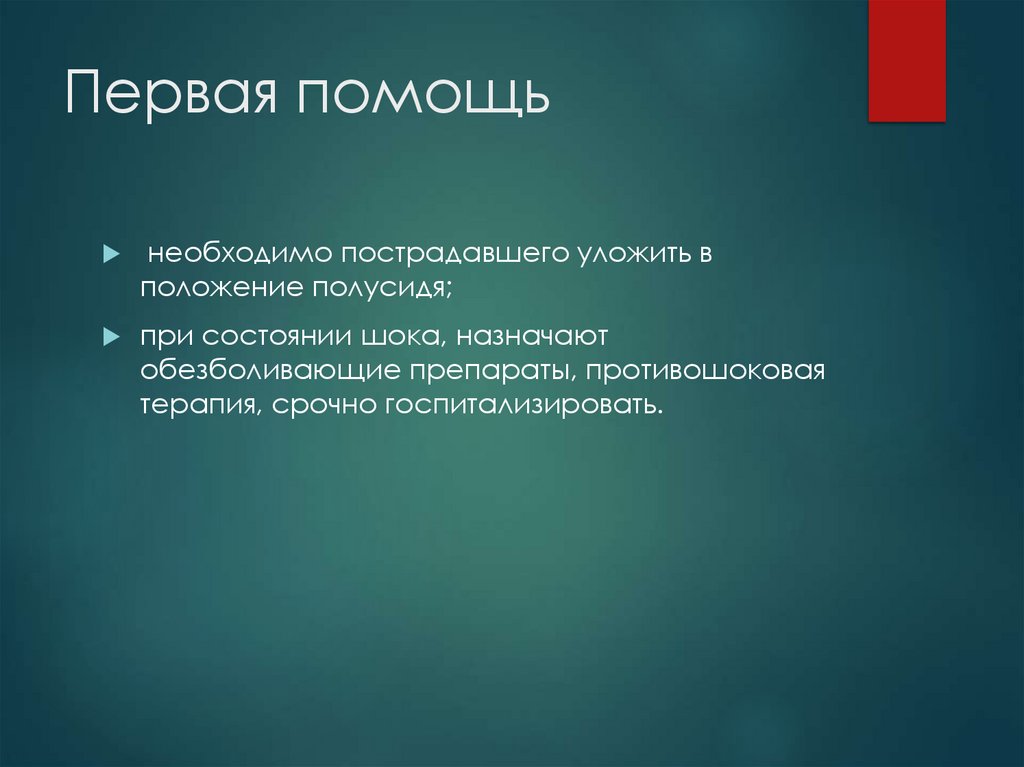 Первая помощь

необходимо пострадавшего уложить в положение полусидя;

при состоянии шока, назначают обезболивающие препараты, противошоковая терапия, срочно госпитализировать.